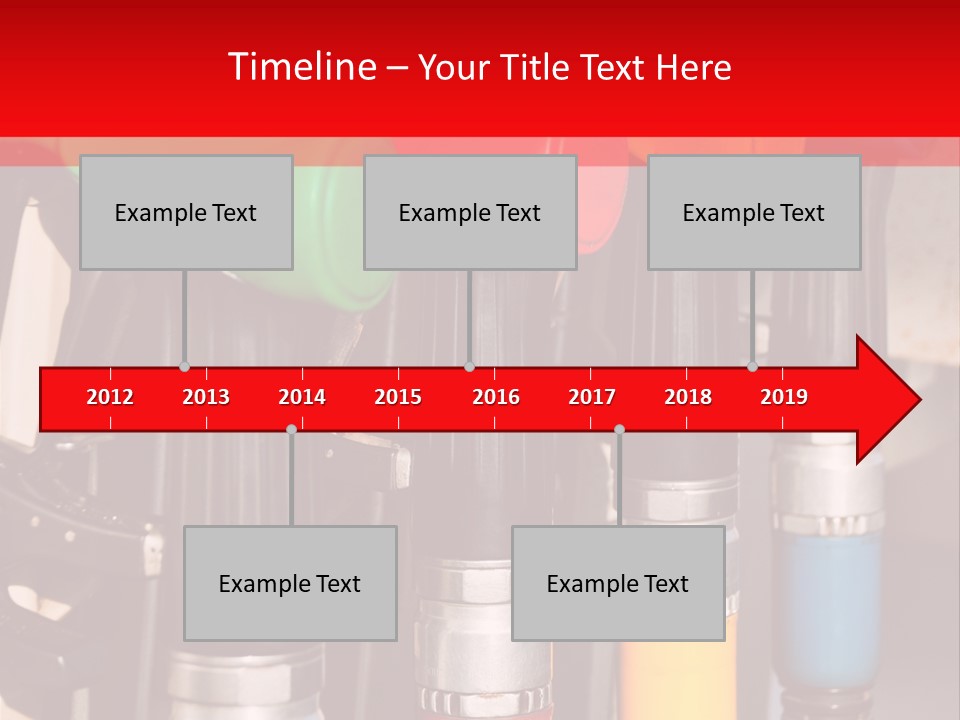 Timeline – Your Title Text Here

Example Text

Example Text

Example Text

2012 2013 2014 2015 2016 2017 2018 2019

Example Text

Example Text